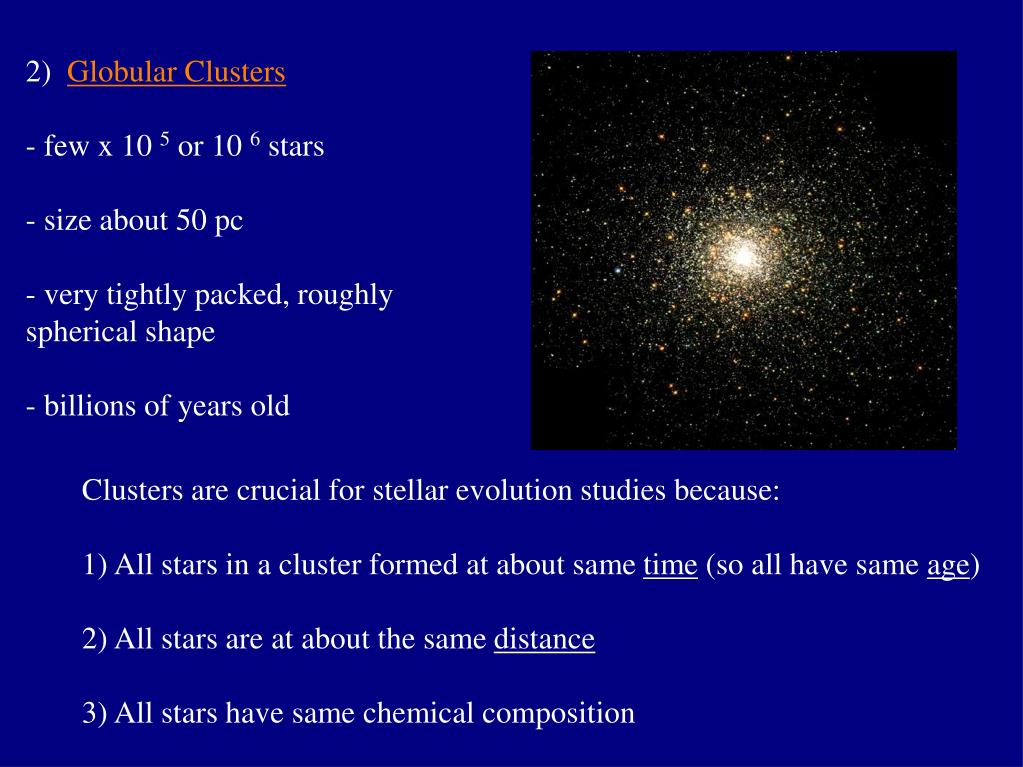 2) Globular Clusters

- few x $10^5$ or $10^6$ stars

- size about 50 pc

- very tightly packed, roughly spherical shape

- billions of years old

Clusters are crucial for stellar evolution studies because:

1) All stars in a cluster formed at about same time (so all have same age)

2) All stars are at about the same distance

3) All stars have same chemical composition